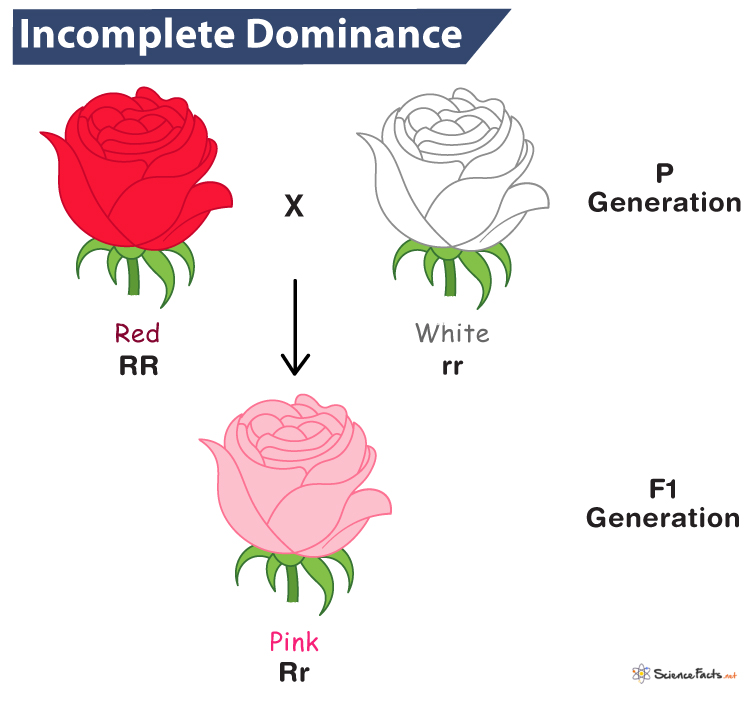 Incomplete Dominance

X

P Generation

Red
RR

White
rr

F1 Generation

Pink
Rr

ScienceFacts.net